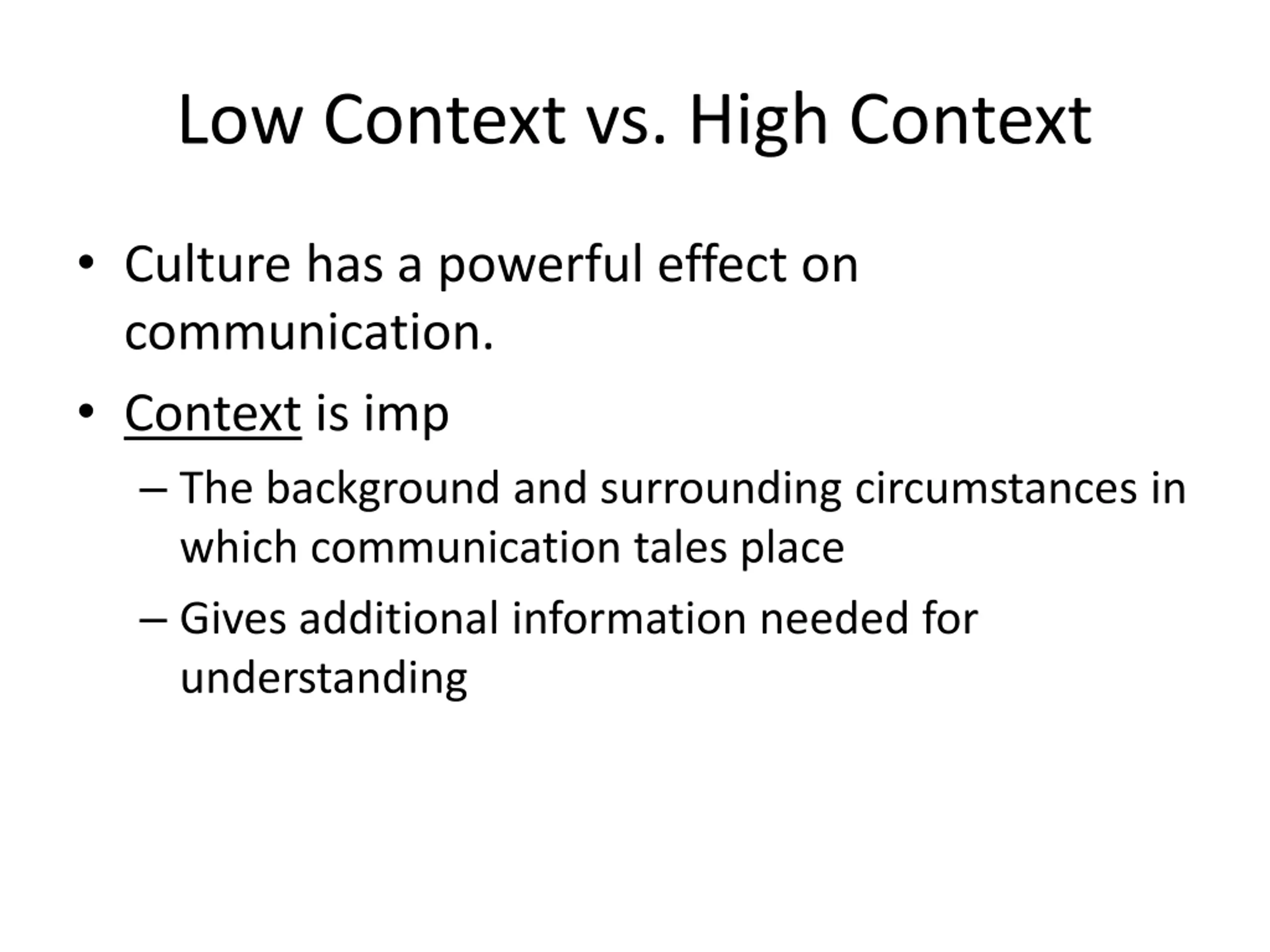 Low Context vs. High Context

• Culture has a powerful effect on communication.

• Context is imp

– The background and surrounding circumstances in which communication tales place

– Gives additional information needed for understanding